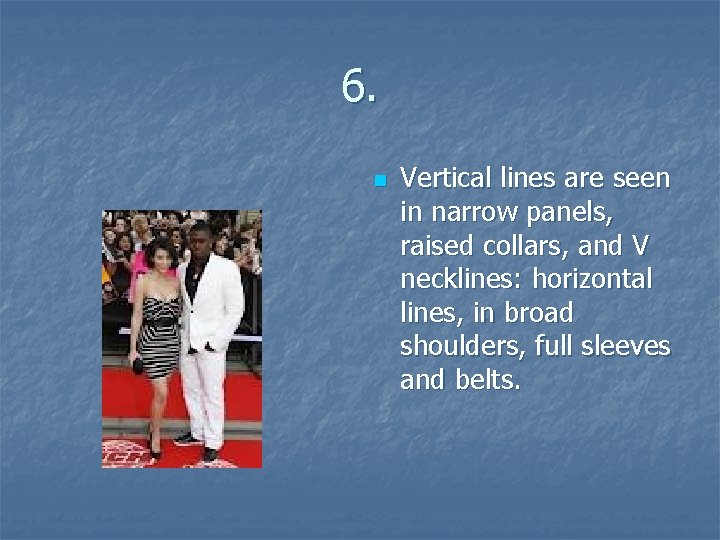 6.

• Vertical lines are seen in narrow panels, raised collars, and V necklines: horizontal lines, in broad shoulders, full sleeves and belts.